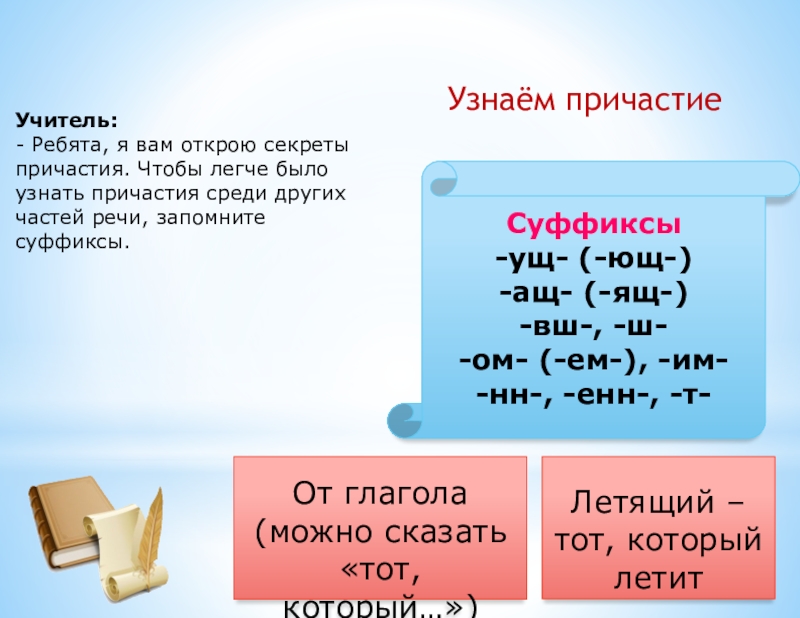 Узнаём причастие

Учитель:
- Ребята, я вам открою секреты причастия. Чтобы легче было узнать причастия среди других частей речи, запомните суффиксы.

Суффиксы
-ущ- (-ющ-)
-ащ- (-ящ-)
-вш-, -ш-
-ом- (-ем-), -им-
-нн-, -енн-, -т-

От глагола (можно сказать «тот, который…»)

Летящий – тот, который летит